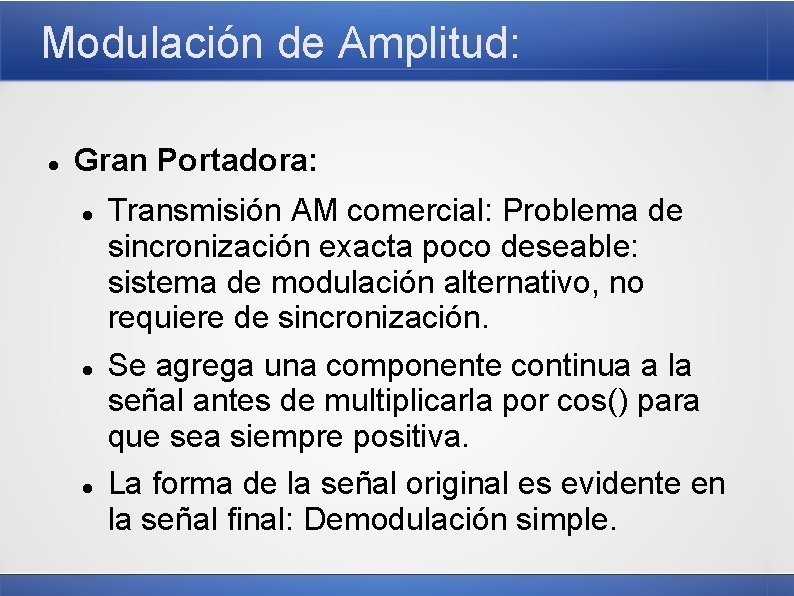 Modulación de Amplitud:

- Gran Portadora:
  - Transmisión AM comercial: Problema de sincronización exacta poco deseable: sistema de modulación alternativo, no requiere de sincronización.
  - Se agrega una componente continua a la señal antes de multiplicarla por cos() para que sea siempre positiva.
  - La forma de la señal original es evidente en la señal final: Demodulación simple.